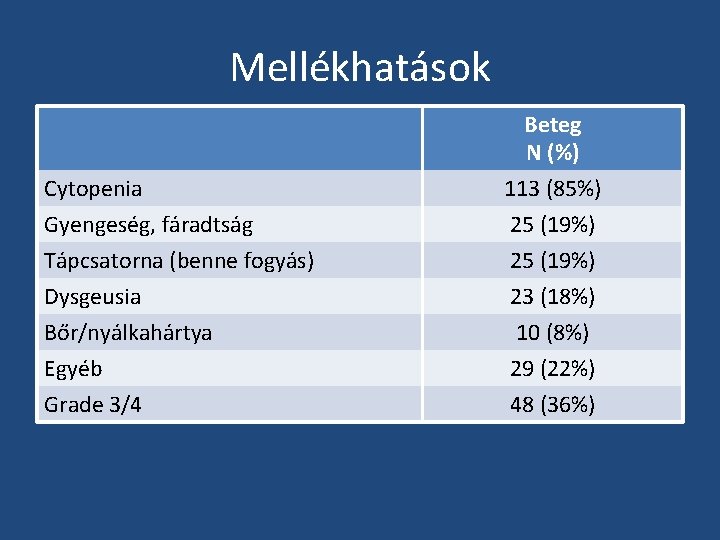 Mellékhatások

| | Beteg N (%) |
|---|---|
| Cytopenia | 113 (85%) |
| Gyengeség, fáradtság | 25 (19%) |
| Tápcsatorna (benne fogyás) | 25 (19%) |
| Dysgeusia | 23 (18%) |
| Bőr/nyálkahártya | 10 (8%) |
| Egyéb | 29 (22%) |
| Grade 3/4 | 48 (36%) |